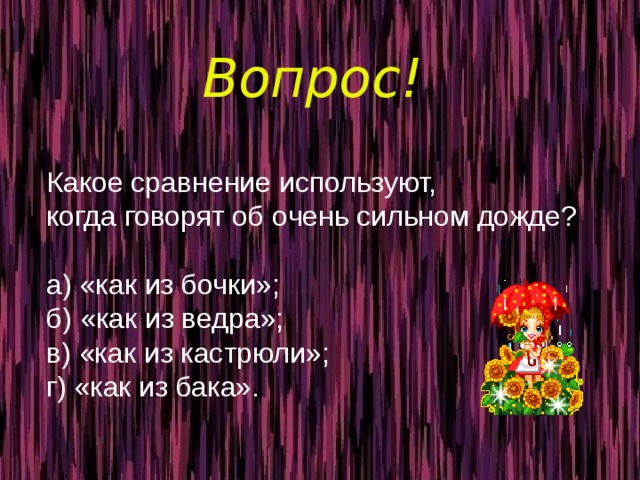 Вопрос!

Какое сравнение используют, когда говорят об очень сильном дожде?

а) «как из бочки»;
б) «как из ведра»;
в) «как из кастрюли»;
г) «как из бака».